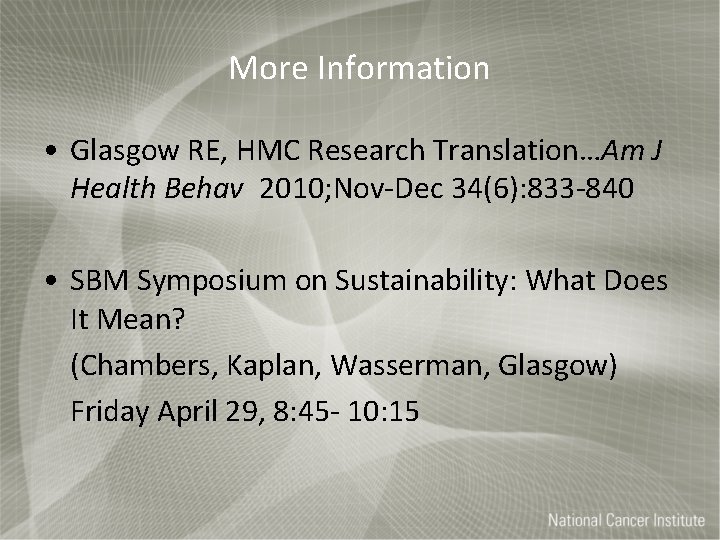 More Information

• Glasgow RE, HMC Research Translation…Am J Health Behav 2010;Nov-Dec 34(6):833-840

• SBM Symposium on Sustainability: What Does It Mean?

(Chambers, Kaplan, Wasserman, Glasgow)

Friday April 29, 8:45- 10:15

National Cancer Institute